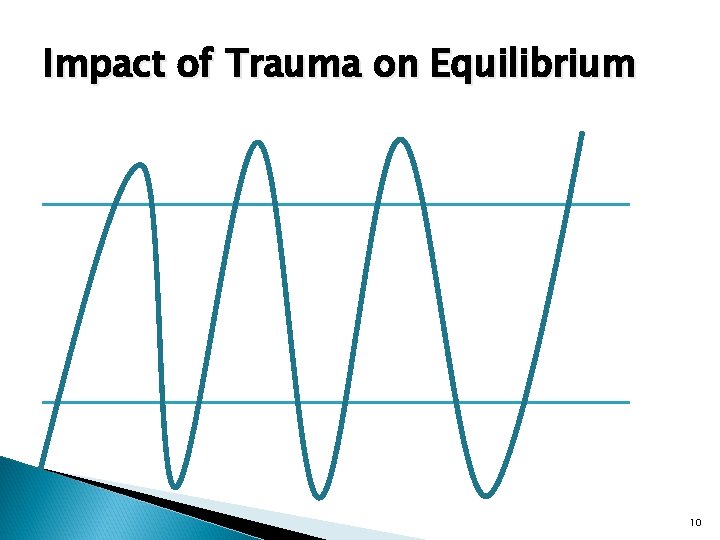 Impact of Trauma on Equilibrium

10